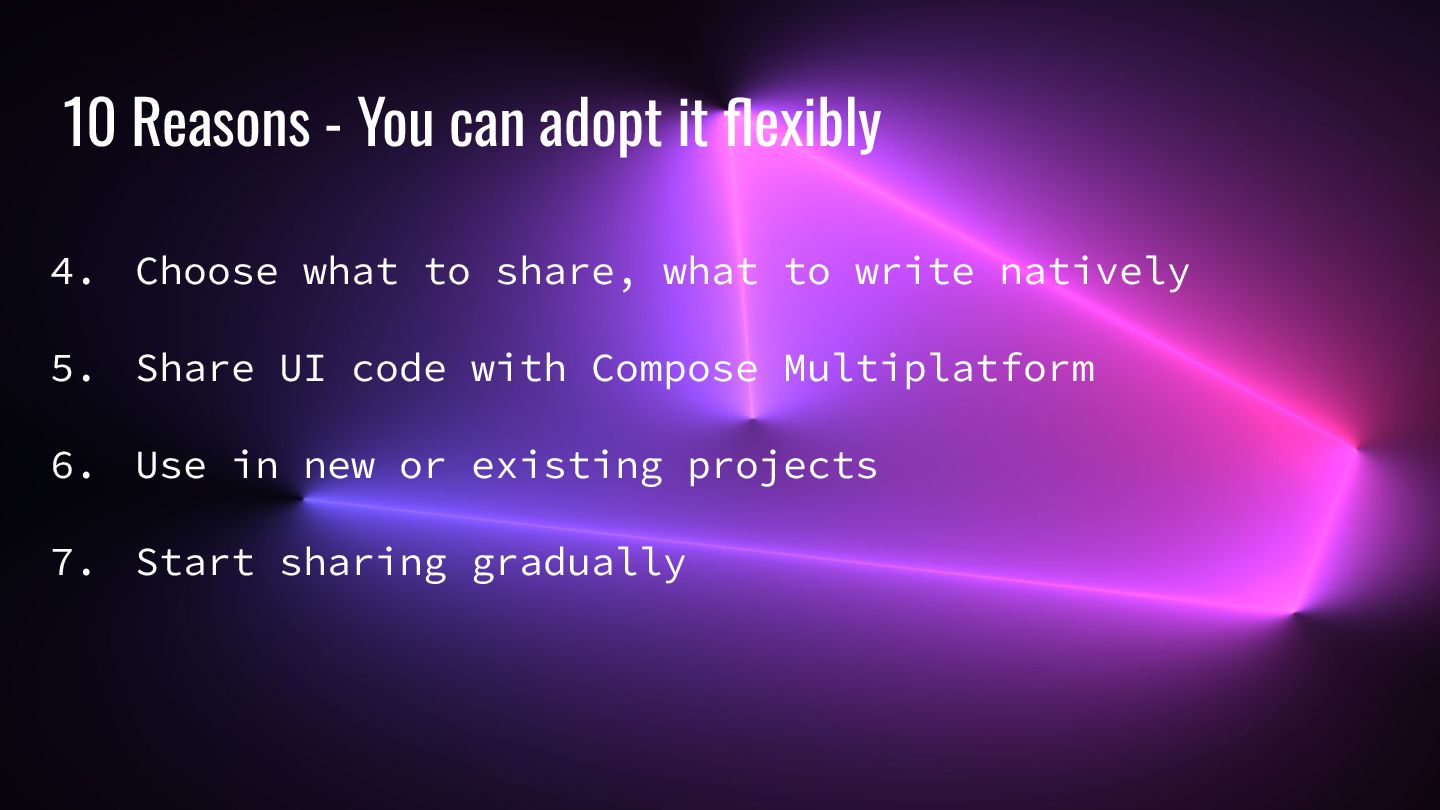 10 Reasons - You can adopt it flexibly

4. Choose what to share, what to write natively

5. Share UI code with Compose Multiplatform

6. Use in new or existing projects

7. Start sharing gradually